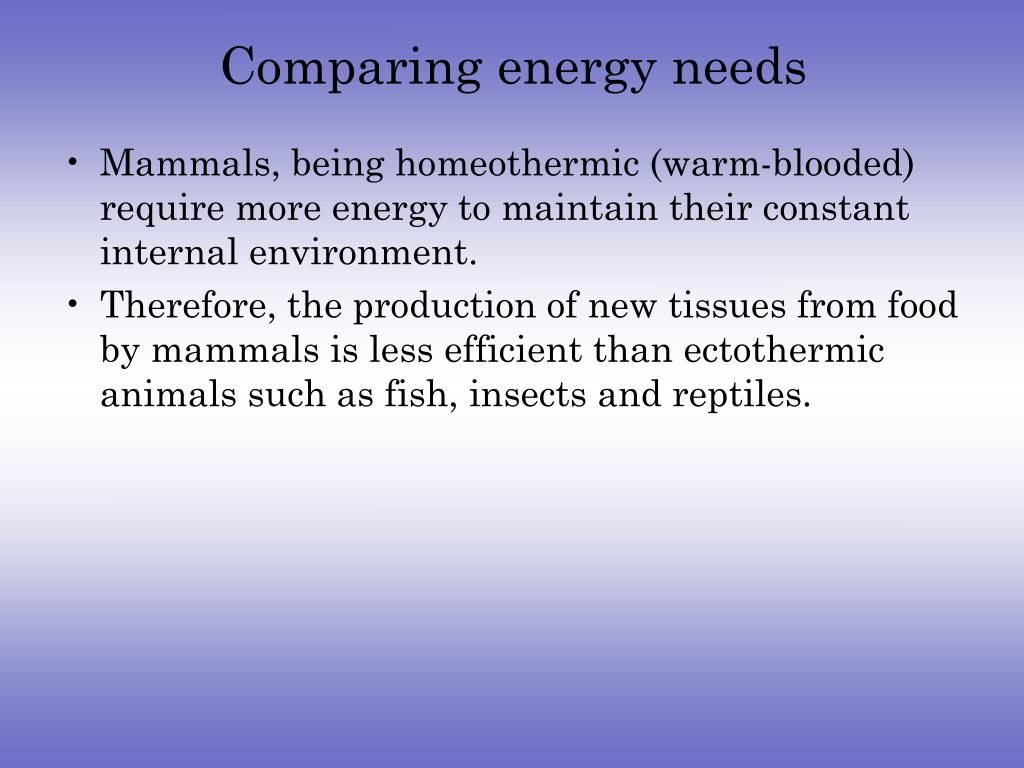 Comparing energy needs

• Mammals, being homeothermic (warm-blooded) require more energy to maintain their constant internal environment.

• Therefore, the production of new tissues from food by mammals is less efficient than ectothermic animals such as fish, insects and reptiles.